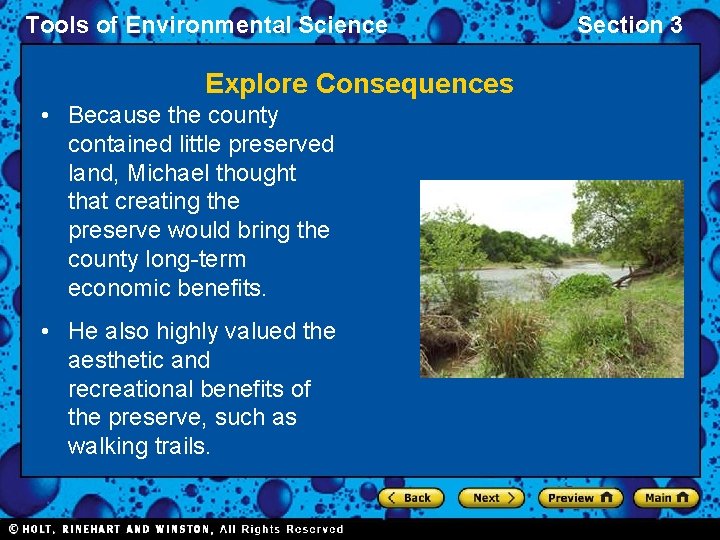 Tools of Environmental Science

Section 3

Explore Consequences

• Because the county contained little preserved land, Michael thought that creating the preserve would bring the county long-term economic benefits.

• He also highly valued the aesthetic and recreational benefits of the preserve, such as walking trails.

Back

Next

Preview

Main

© HOLT, RINEHART AND WINSTON, All Rights Reserved